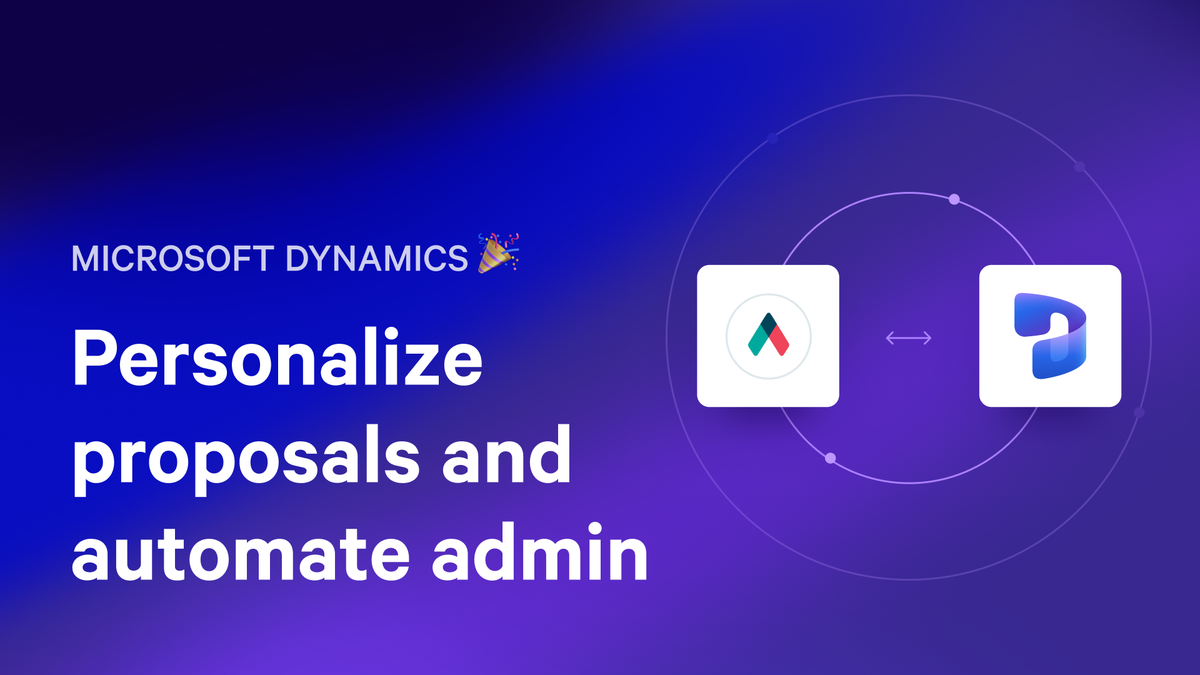 MICROSOFT DYNAMICS 🎉

Personalize proposals and automate admin